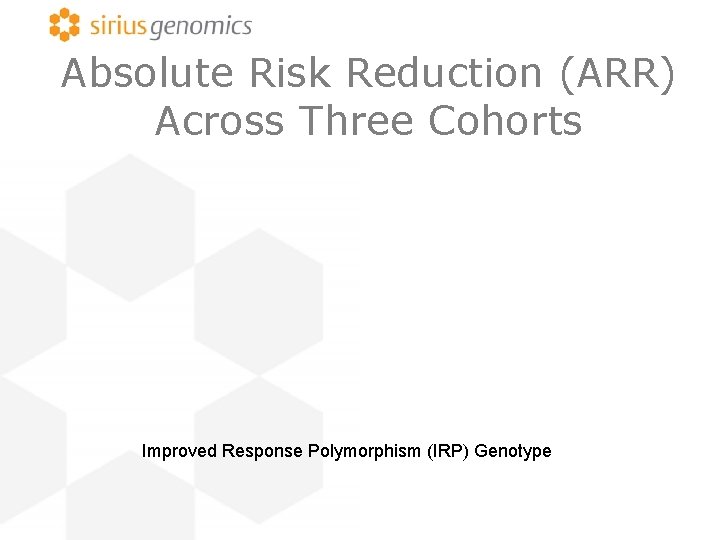 sirius genomics

Absolute Risk Reduction (ARR) Across Three Cohorts

Improved Response Polymorphism (IRP) Genotype